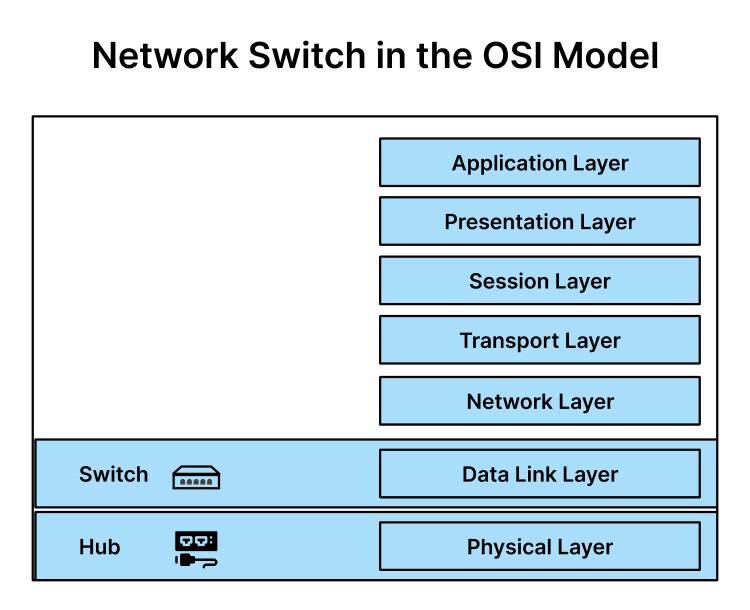 Network Switch in the OSI Model

Application Layer

Presentation Layer

Session Layer

Transport Layer

Network Layer

Switch

Data Link Layer

Hub

Physical Layer